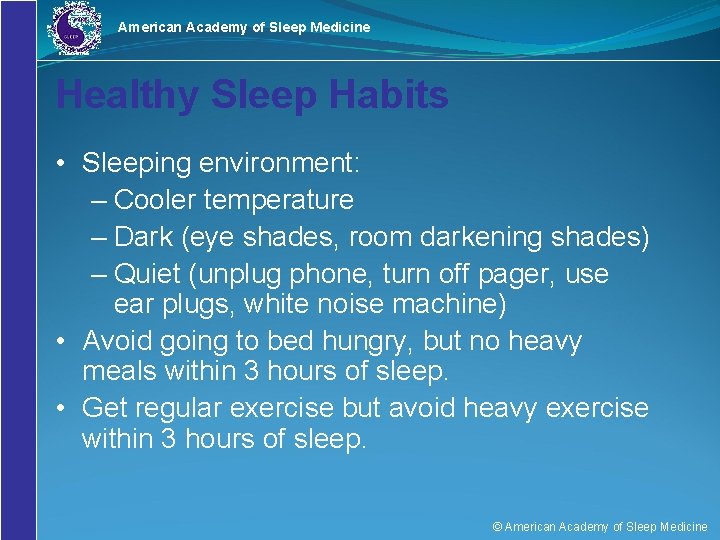 American Academy of Sleep Medicine

Healthy Sleep Habits

• Sleeping environment:
– Cooler temperature
– Dark (eye shades, room darkening shades)
– Quiet (unplug phone, turn off pager, use ear plugs, white noise machine)
• Avoid going to bed hungry, but no heavy meals within 3 hours of sleep.
• Get regular exercise but avoid heavy exercise within 3 hours of sleep.

© American Academy of Sleep Medicine